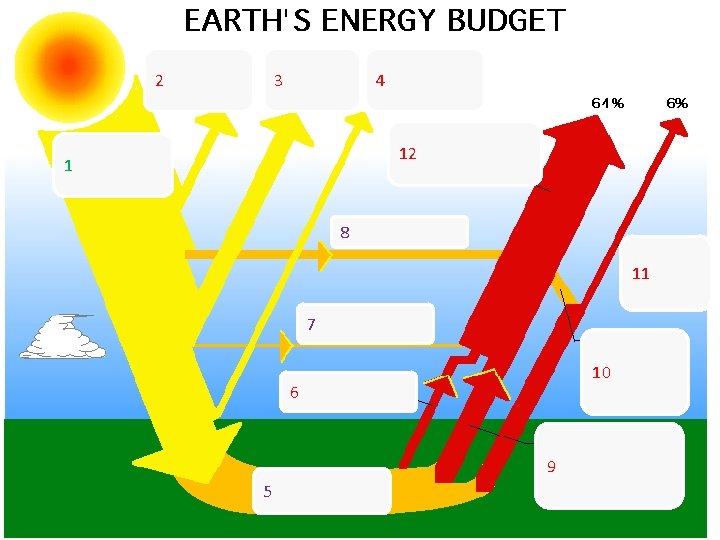 EARTH'S ENERGY BUDGET

2

3

4

64%

6%

1

12

8

11

7

10

6

9

5